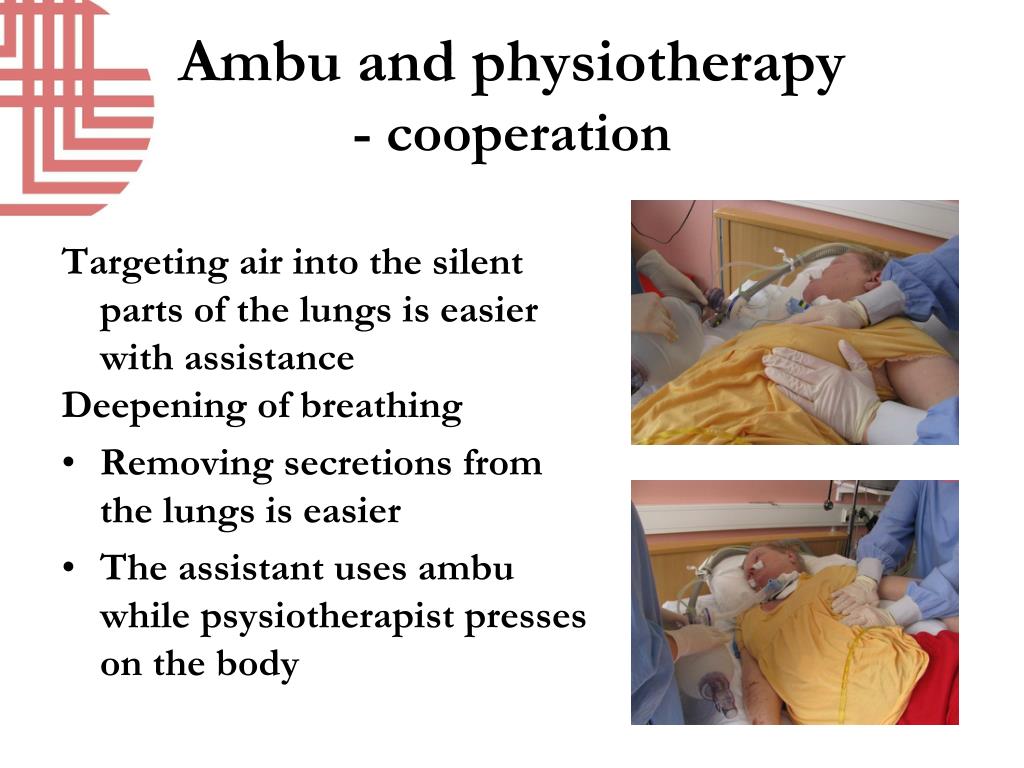 Ambu and physiotherapy - cooperation

Targeting air into the silent parts of the lungs is easier with assistance

Deepening of breathing

• Removing secretions from the lungs is easier

• The assistant uses ambu while psysiotherapist presses on the body